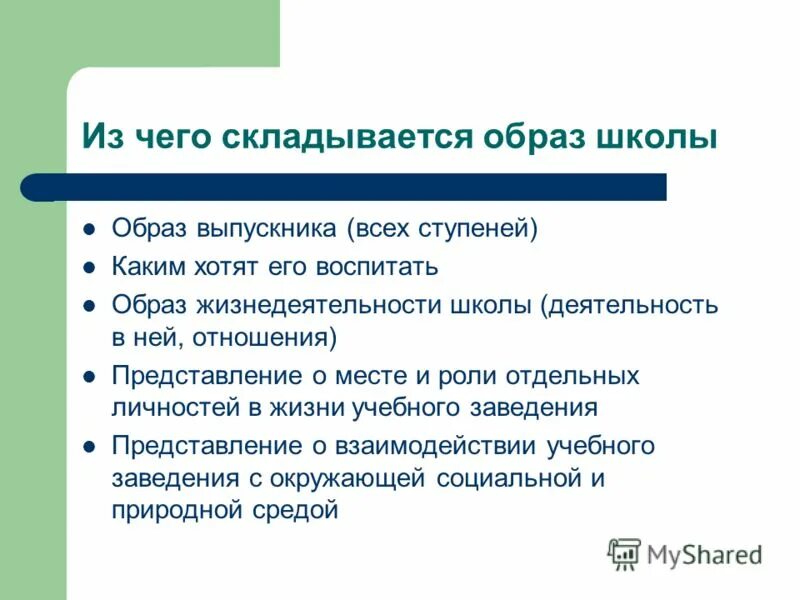 Из чего складывается образ школы

- Образ выпускника (всех ступеней)
- Каким хотят его воспитать
- Образ жизнедеятельности школы (деятельность в ней, отношения)
- Представление о месте и роли отдельных личностей в жизни учебного заведения
- Представление о взаимодействии учебного заведения с окружающей социальной и природной средой

MyShared